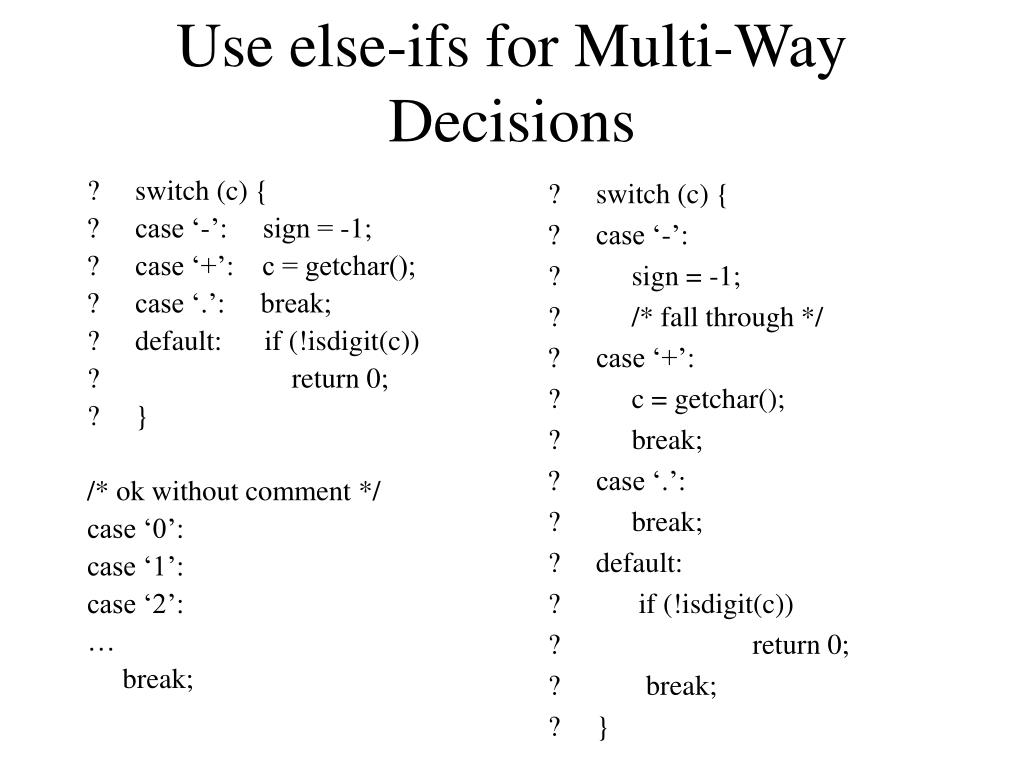 Use else-ifs for Multi-Way Decisions

? switch (c) {
? case ‘-’: sign = -1;
? case ‘+’: c = getchar();
? case ‘.’: break;
? default: if (!isdigit(c))
? return 0;
? }

/* ok without comment */
case ‘0’:
case ‘1’:
case ‘2’:
…
break;

? switch (c) {
? case ‘-’:
? sign = -1;
? /* fall through */
? case ‘+’:
? c = getchar();
? break;
? case ‘.’:
? break;
? default:
? if (!isdigit(c))
? return 0;
? break;
? }